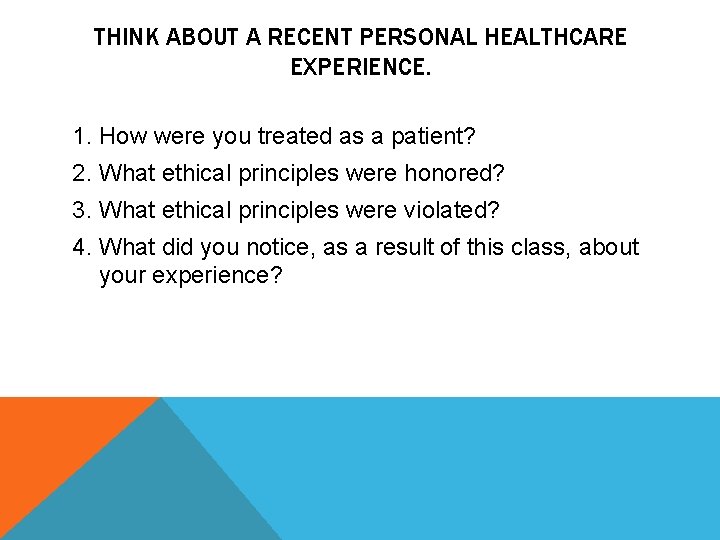 THINK ABOUT A RECENT PERSONAL HEALTHCARE EXPERIENCE.

1. How were you treated as a patient?
2. What ethical principles were honored?
3. What ethical principles were violated?
4. What did you notice, as a result of this class, about your experience?